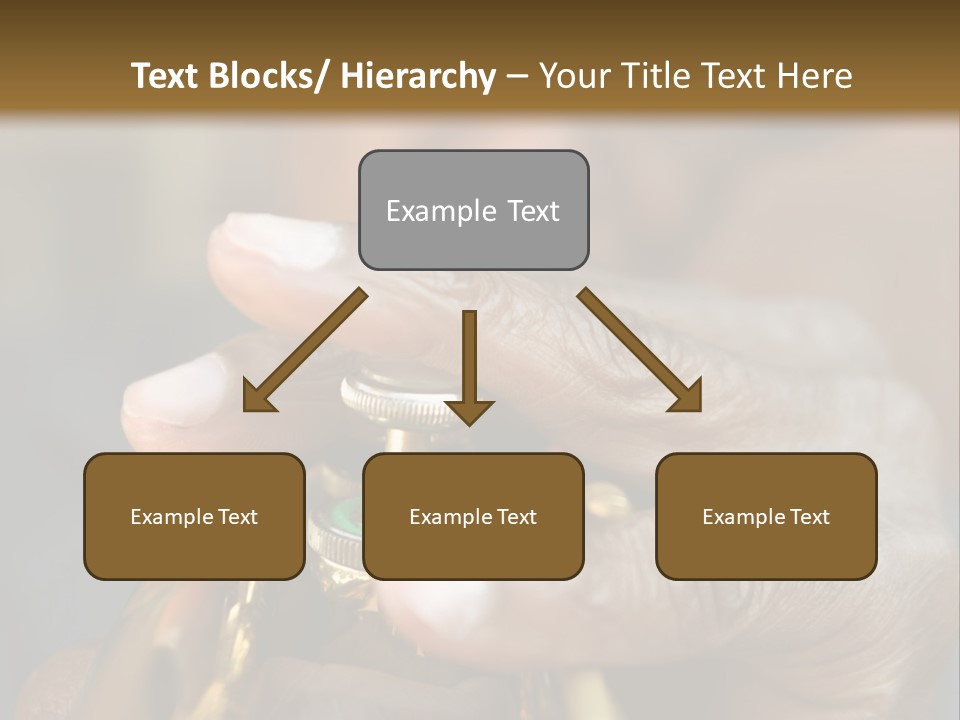 Text Blocks/ Hierarchy – Your Title Text Here

Example Text

Example Text

Example Text

Example Text